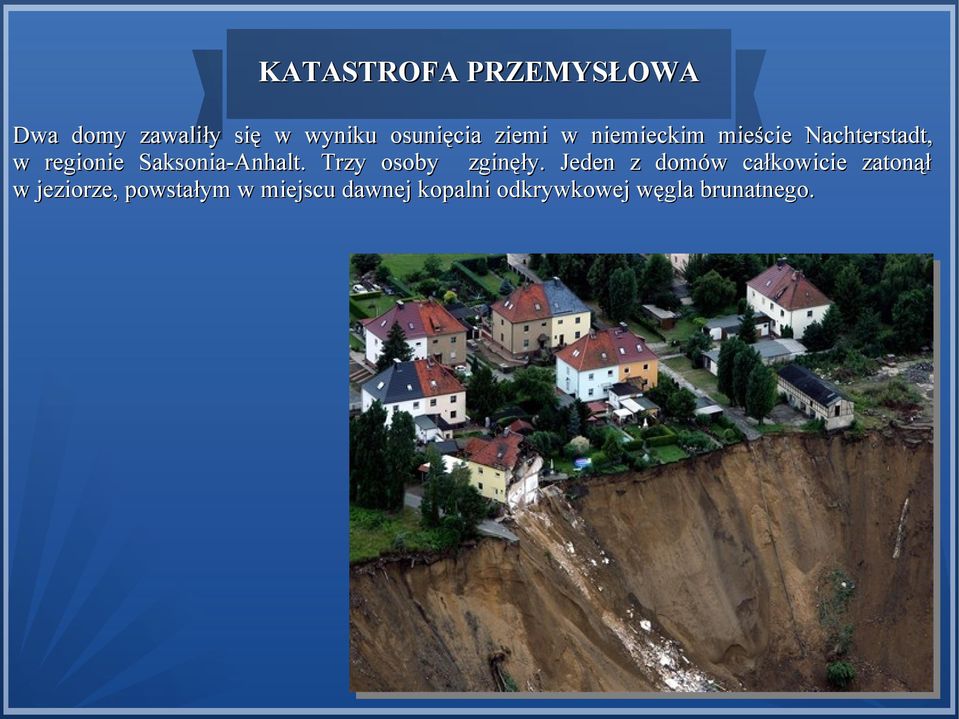 KATASTROFA PRZEMYSŁOWA

Dwa domy zawaliły się w wyniku osunięcia ziemi w niemieckim mieście Nachterstadt, w regionie Saksonia-Anhalt. Trzy osoby zginęły. Jeden z domów całkowicie zatonął w jeziorze, powstałym w miejscu dawnej kopalni odkrywkowej węgla brunatnego.